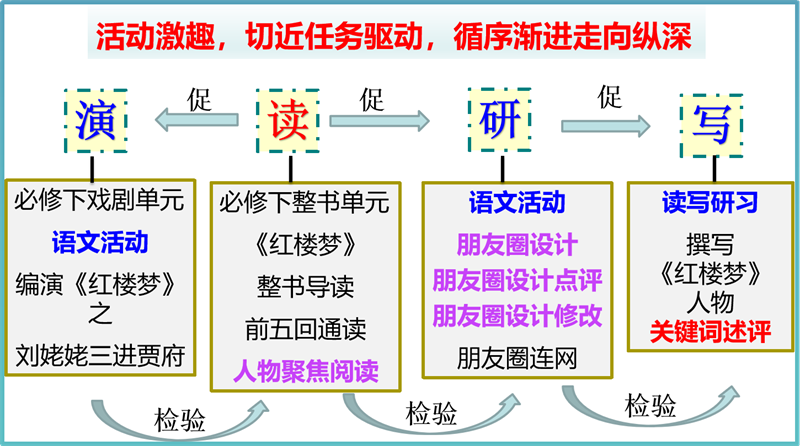 活动激趣，切近任务驱动，循序渐进走向纵深

演 促 读 促 研 促 写

必修下戏剧单元

语文活动

编演《红楼梦》之

刘姥姥三进贾府

必修下整书单元

《红楼梦》

整书导读

前五回通读

人物聚焦阅读

语文活动

朋友圈设计

朋友圈设计点评

朋友圈设计修改

朋友圈连网

读写研习

撰写《红楼梦》人物

关键词述评

检验 检验 检验